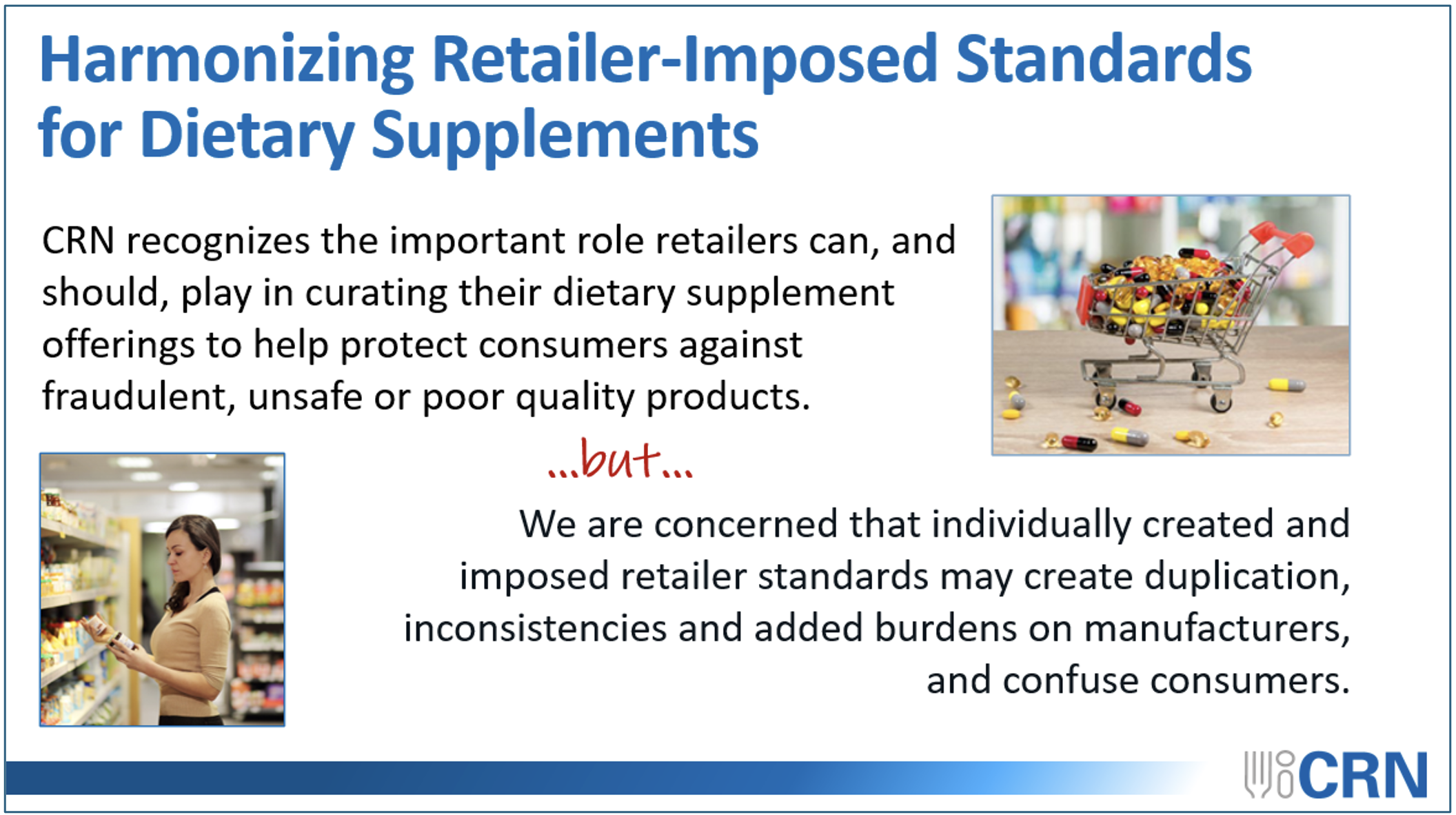 Harmonizing Retailer-Imposed Standards for Dietary Supplements

CRN recognizes the important role retailers can, and should, play in curating their dietary supplement offerings to help protect consumers against fraudulent, unsafe or poor quality products.

...but...

We are concerned that individually created and imposed retailer standards may create duplication, inconsistencies and added burdens on manufacturers, and confuse consumers.

CRN